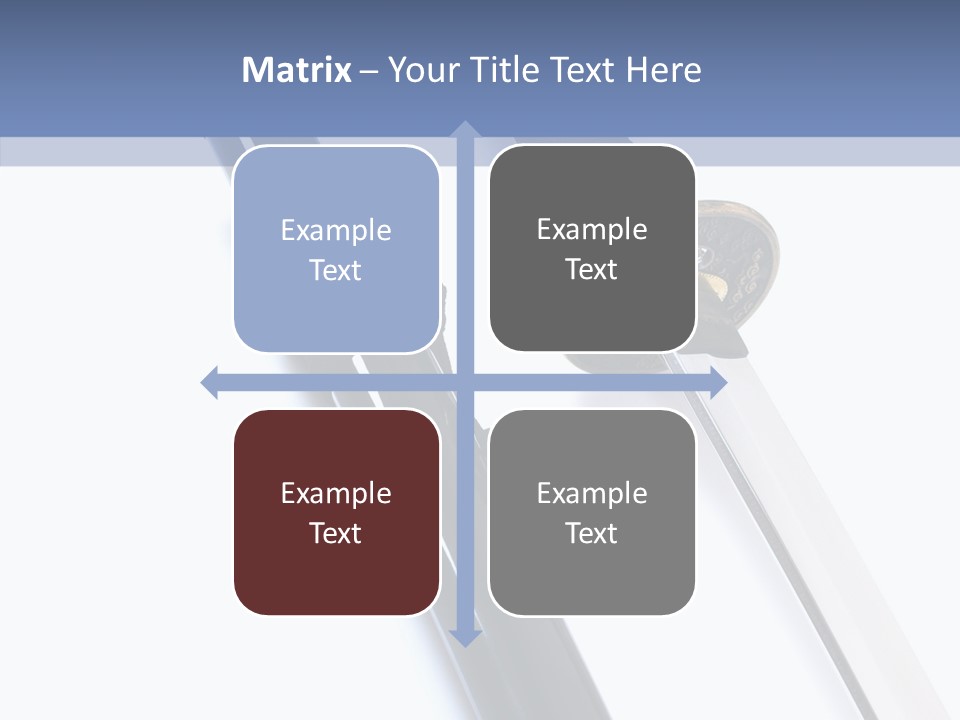 Matrix – Your Title Text Here

Example Text

Example Text

Example Text

Example Text